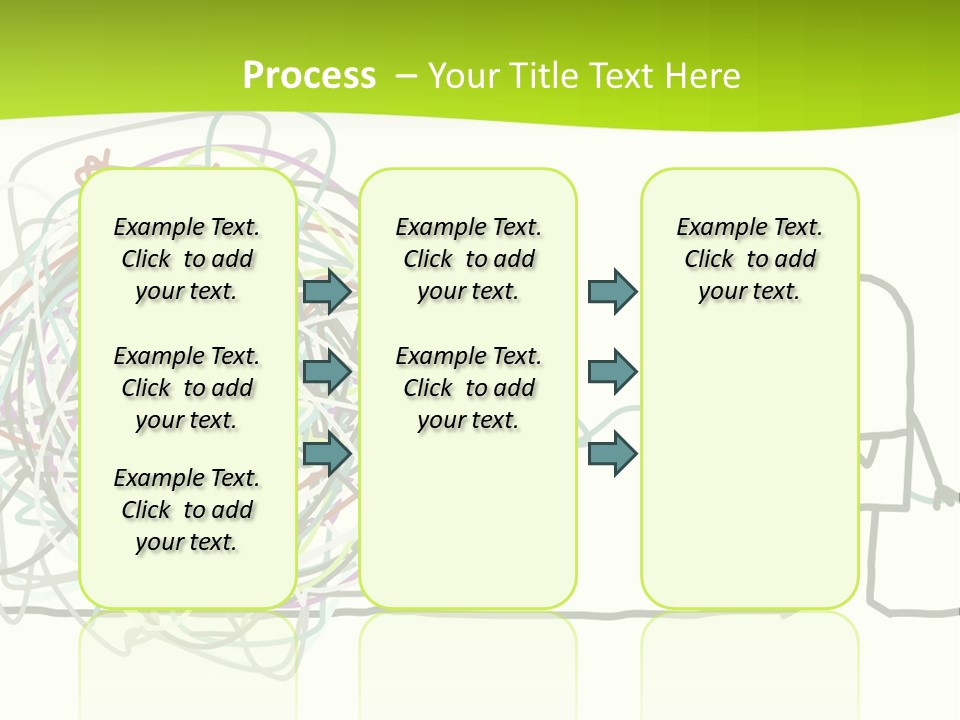 Process – Your Title Text Here

Example Text. Click to add your text.

Example Text. Click to add your text.

Example Text. Click to add your text.

Example Text. Click to add your text.

Example Text. Click to add your text.

Example Text. Click to add your text.